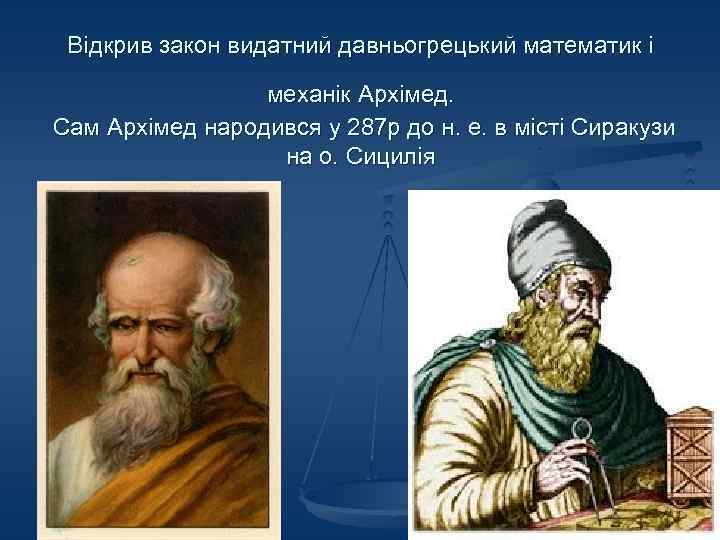 Відкрив закон видатний давньогрецький математик і

механік Архімед.
Сам Архімед народився у 287р до н. е. в місті Сиракузи на о. Сицилія